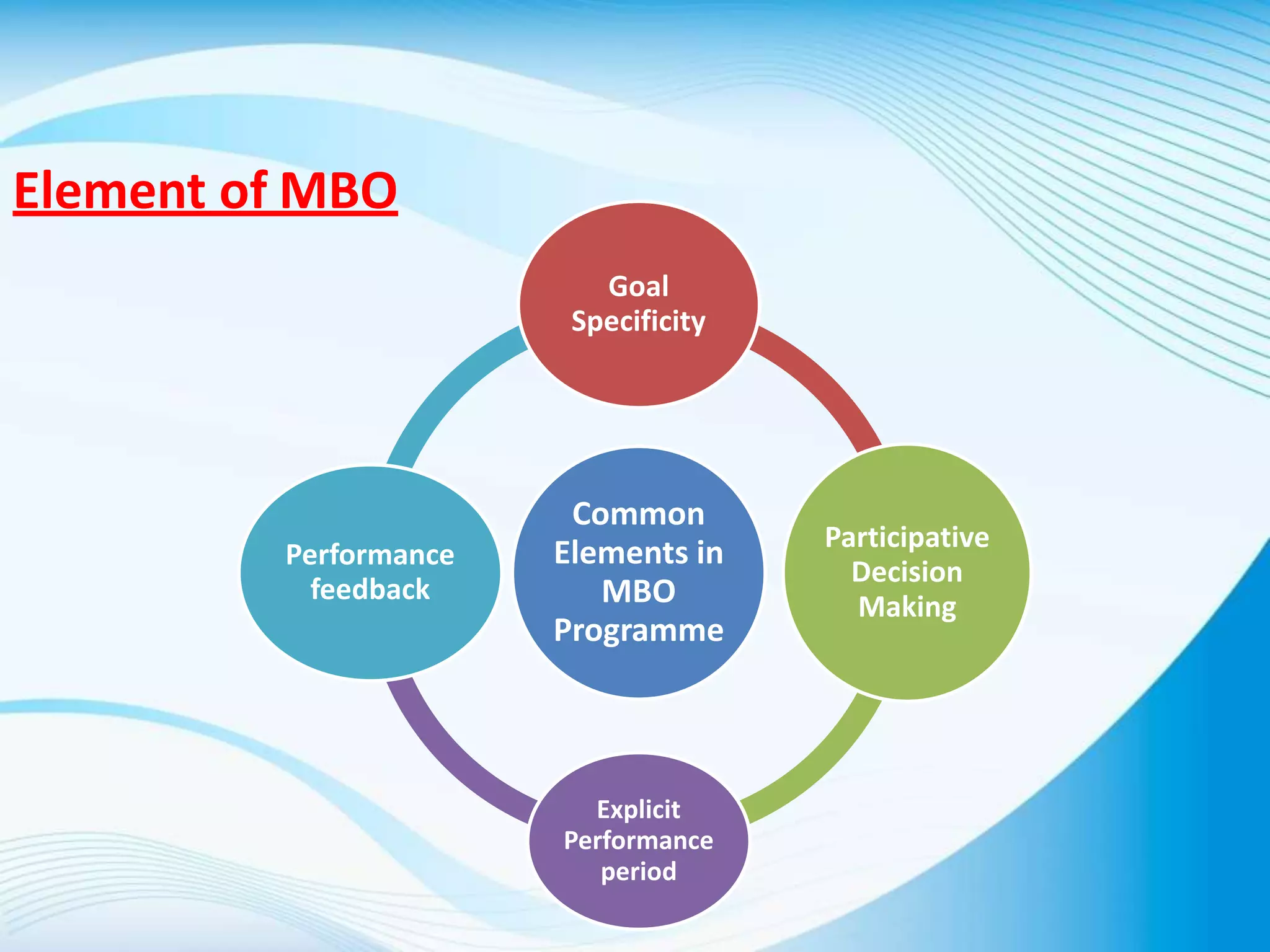 Element of MBO

Goal Specificity

Performance feedback

Common Elements in MBO Programme

Participative Decision Making

Explicit Performance period